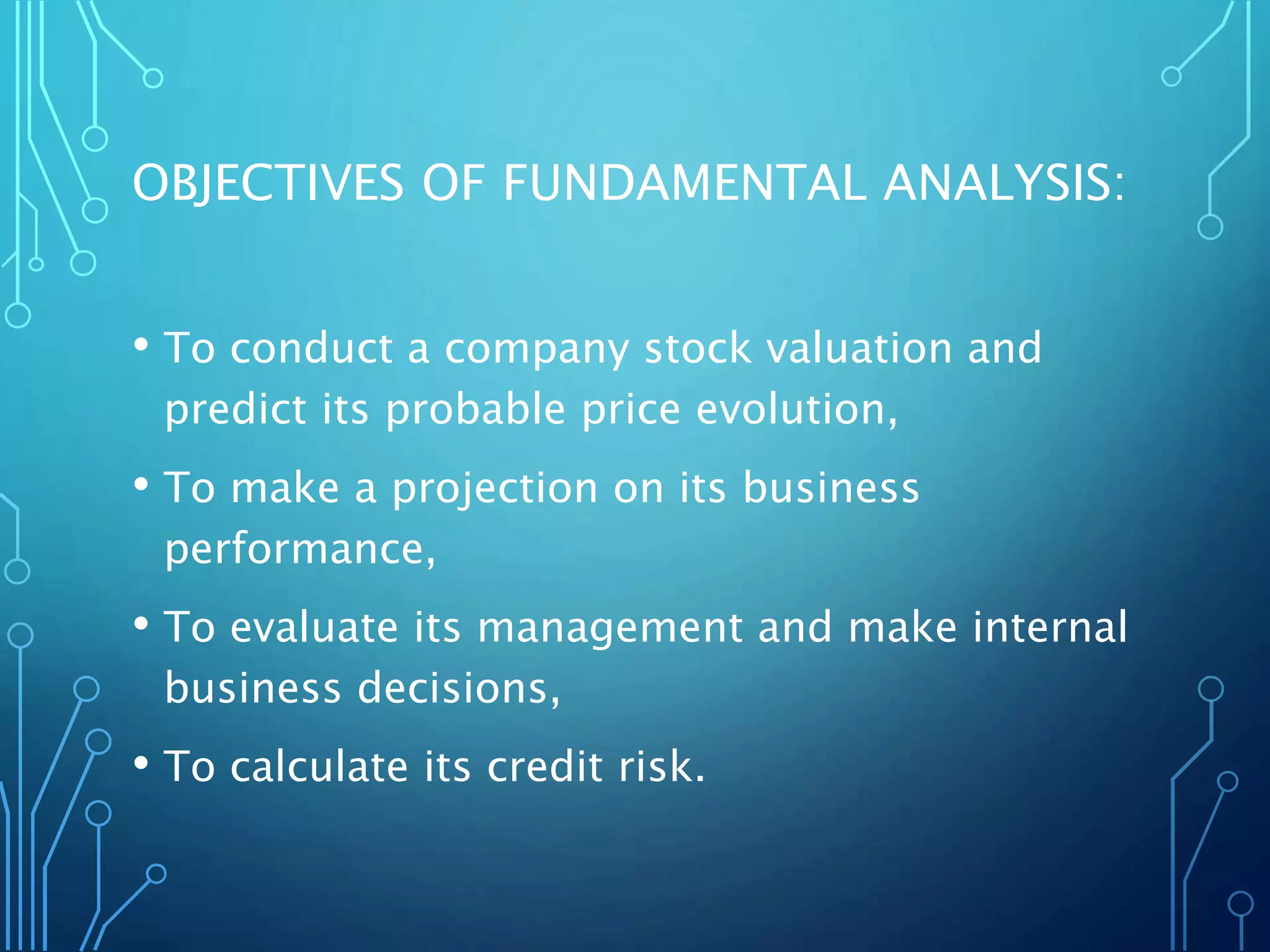 OBJECTIVES OF FUNDAMENTAL ANALYSIS:

• To conduct a company stock valuation and predict its probable price evolution,

• To make a projection on its business performance,

• To evaluate its management and make internal business decisions,

• To calculate its credit risk.